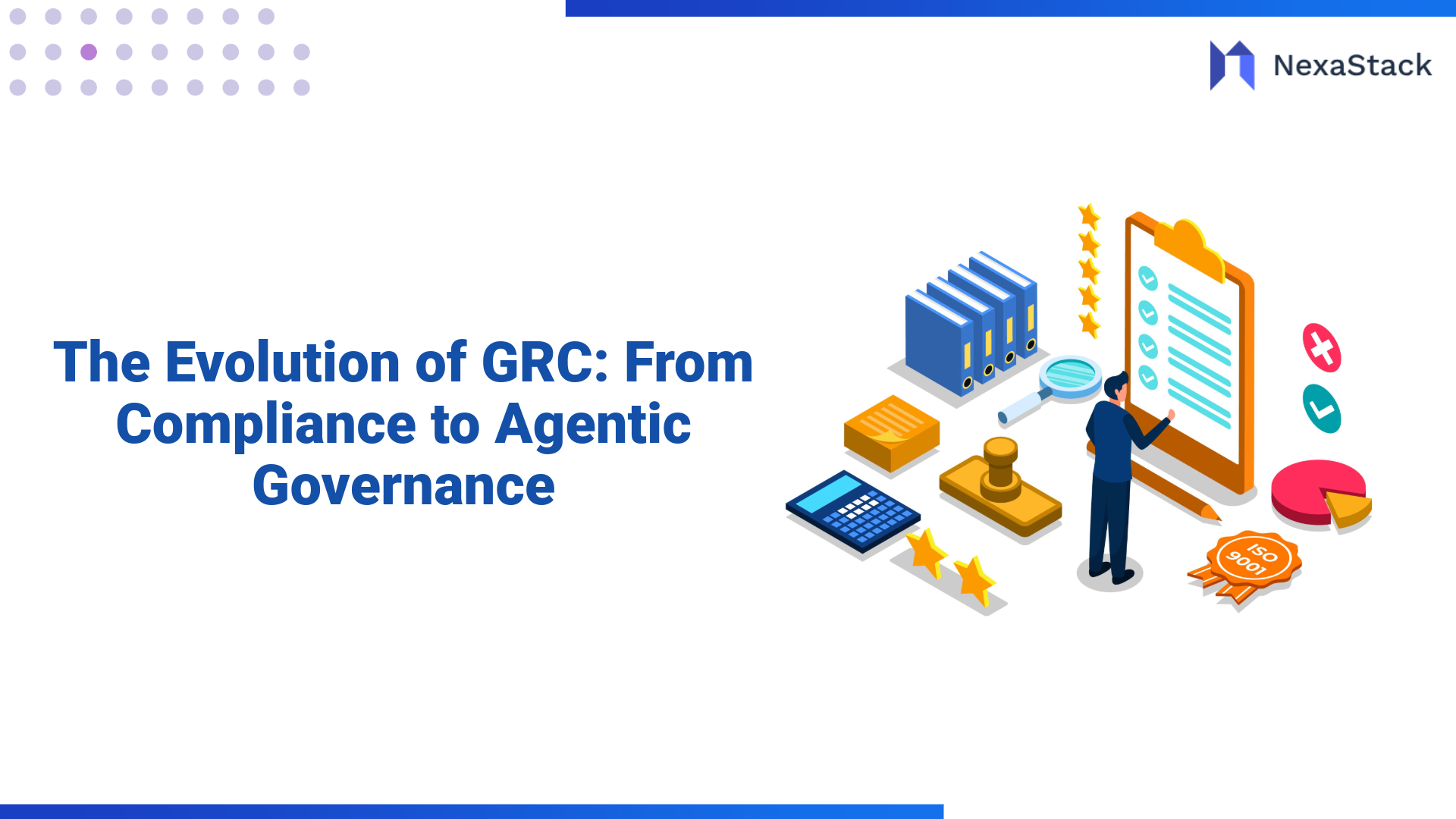 NexaStack

The Evolution of GRC: From Compliance to Agentic Governance

ISO 9001